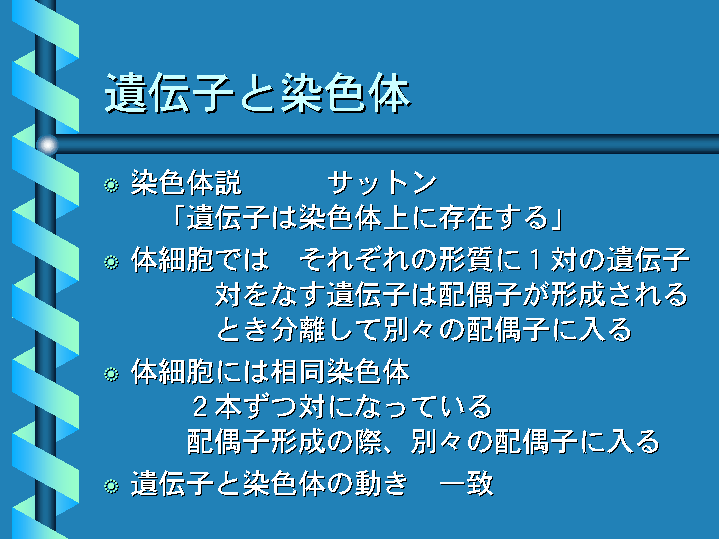 遺伝子と染色体

染色体説　　　サットン
「遺伝子は染色体上に存在する」

体細胞では　それぞれの形質に１対の遺伝子
対をなす遺伝子は配偶子が形成される
とき分離して別々の配偶子に入る

体細胞には相同染色体
２本ずつ対になっている
配偶子形成の際、別々の配偶子に入る

遺伝子と染色体の動き　一致